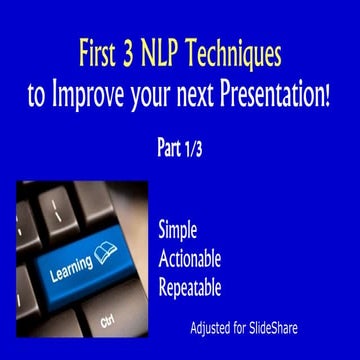 First 3 NLP Techniques
to Improve your next Presentation!

Part 1/3

Learning

Ctrl

Simple
Actionable
Repeatable

Adjusted for SlideShare